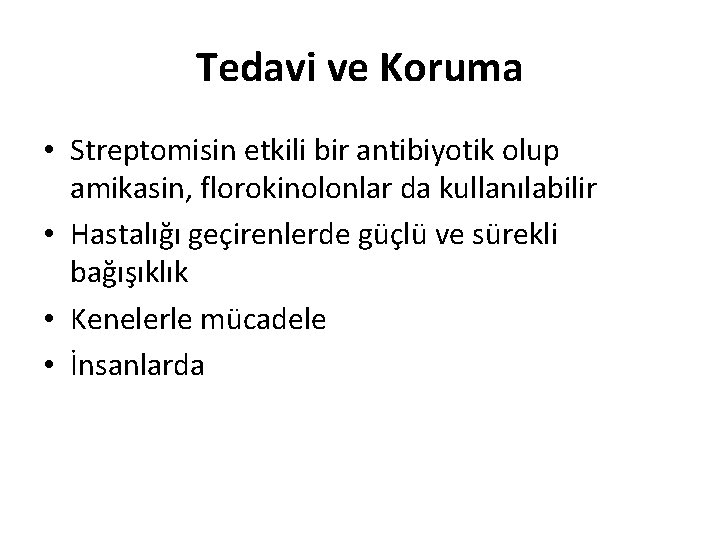 Tedavi ve Koruma

• Streptomisin etkili bir antibiyotik olup amikasin, florokinolonlar da kullanılabilir
• Hastalığı geçirenlerde güçlü ve sürekli bağışıklık
• Kenelerle mücadele
• İnsanlarda